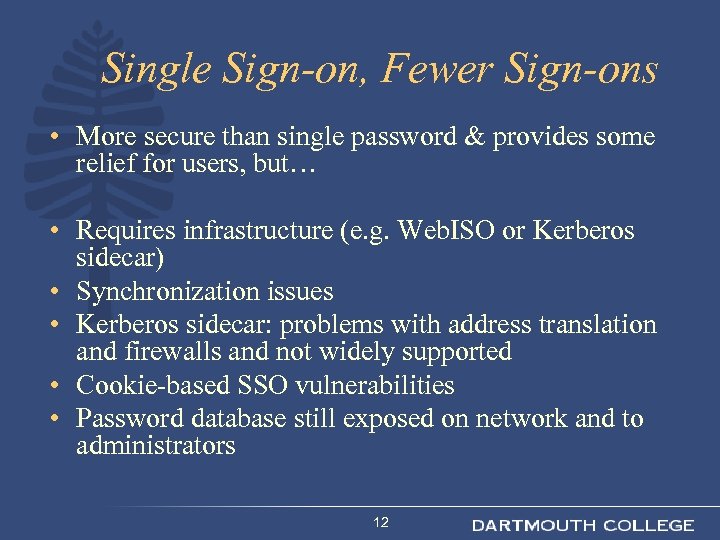 Single Sign-on, Fewer Sign-ons

• More secure than single password & provides some relief for users, but…

• Requires infrastructure (e.g. WebISO or Kerberos sidecar)
• Synchronization issues
• Kerberos sidecar: problems with address translation and firewalls and not widely supported
• Cookie-based SSO vulnerabilities
• Password database still exposed on network and to administrators

12

DARTMOUTH COLLEGE